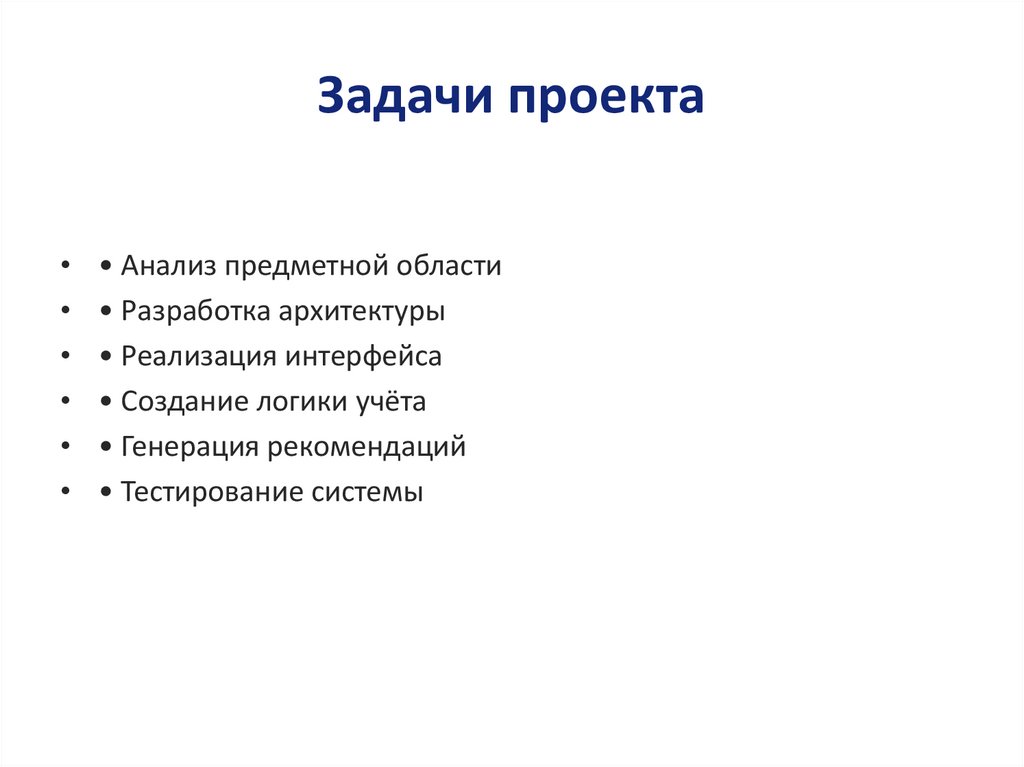 Задачи проекта

• • Анализ предметной области
• • Разработка архитектуры
• • Реализация интерфейса
• • Создание логики учёта
• • Генерация рекомендаций
• • Тестирование системы